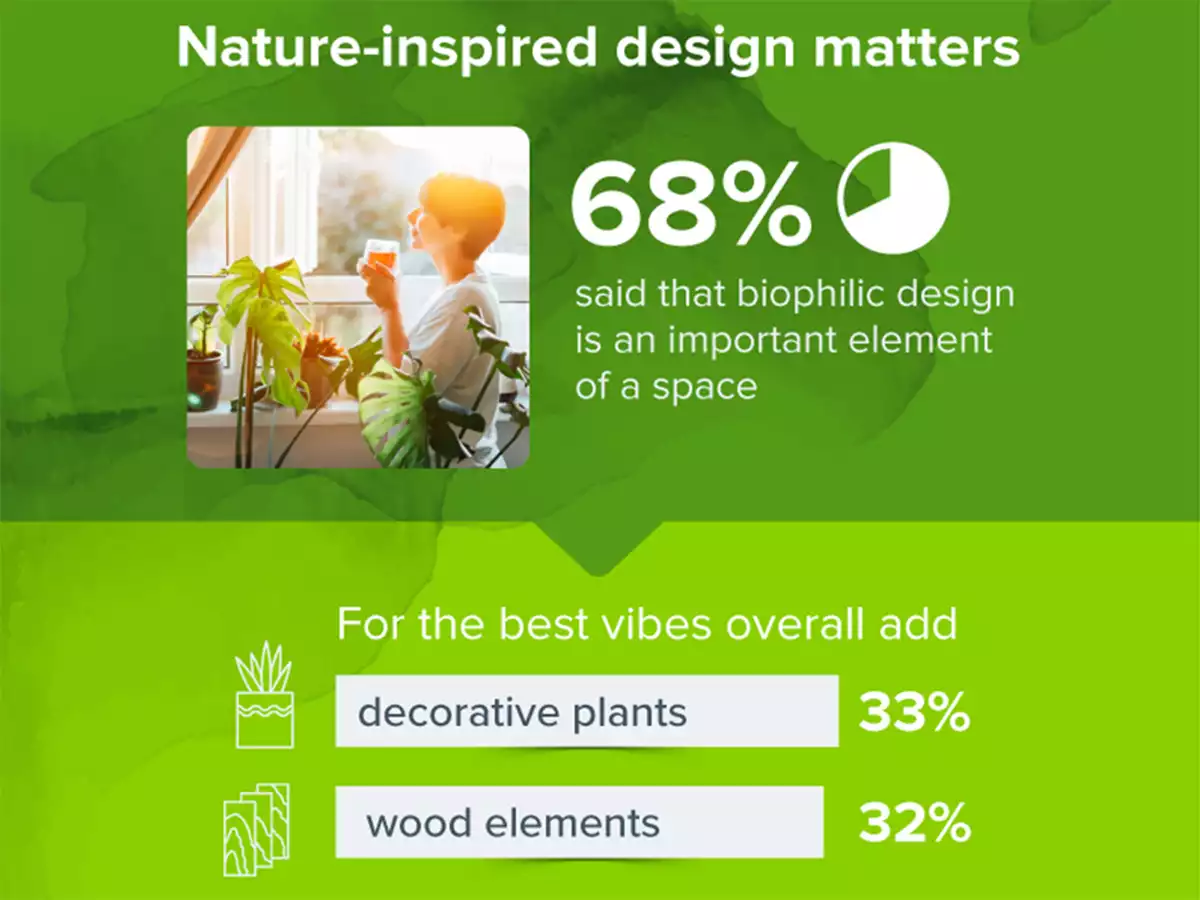 Nature-inspired design matters

68%

said that biophilic design is an important element of a space

For the best vibes overall add

decorative plants 33%

wood elements 32%